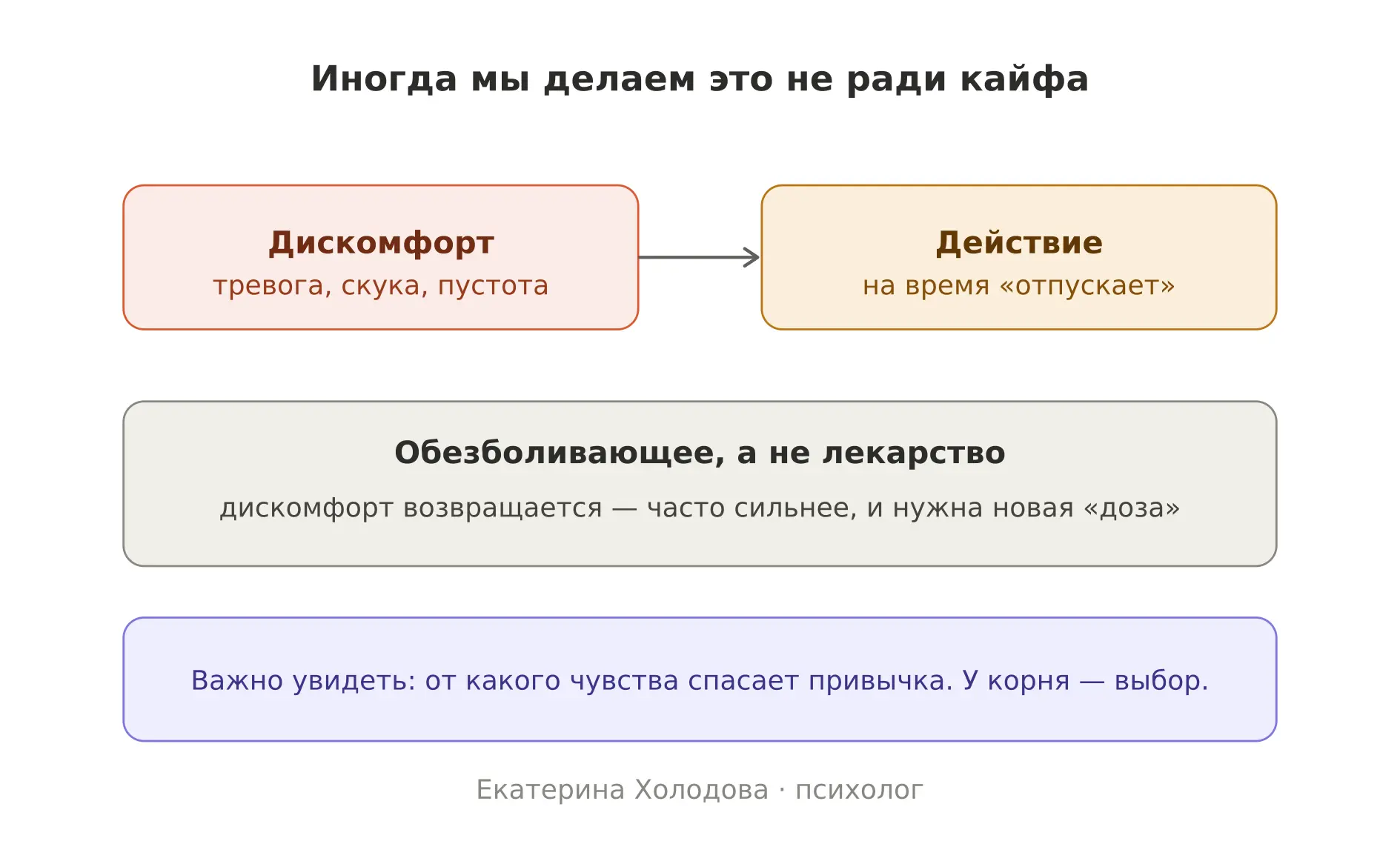 Иногда мы делаем это не ради кайфа

Дискомфорт
тревога, скука, пустота

Действие
на время «отпускает»

Обезболивающее, а не лекарство
дискомфорт возвращается — часто сильнее, и нужна новая «доза»

Важно увидеть: от какого чувства спасает привычка. У корня — выбор.

Екатерина Холодова · психолог